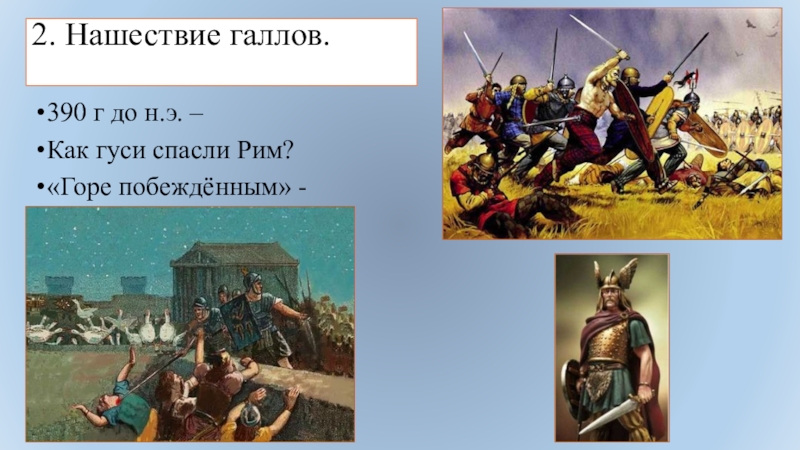 2. Нашествие галлов.

•390 г до н.э. –

•Как гуси спасли Рим?

•«Горе побеждённым» -